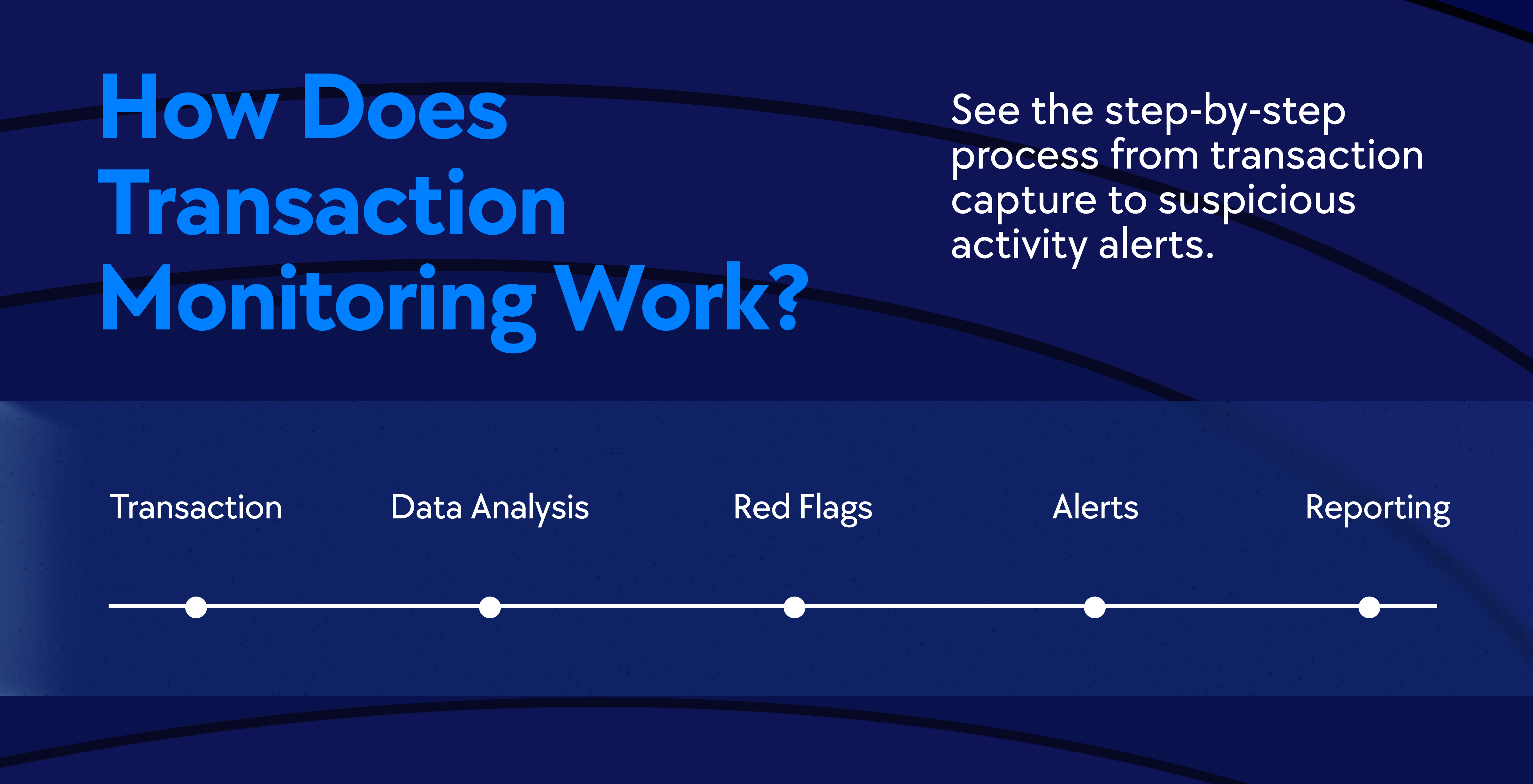 How Does Transaction Monitoring Work?

See the step-by-step process from transaction capture to suspicious activity alerts.

Transaction

Data Analysis

Red Flags

Alerts

Reporting